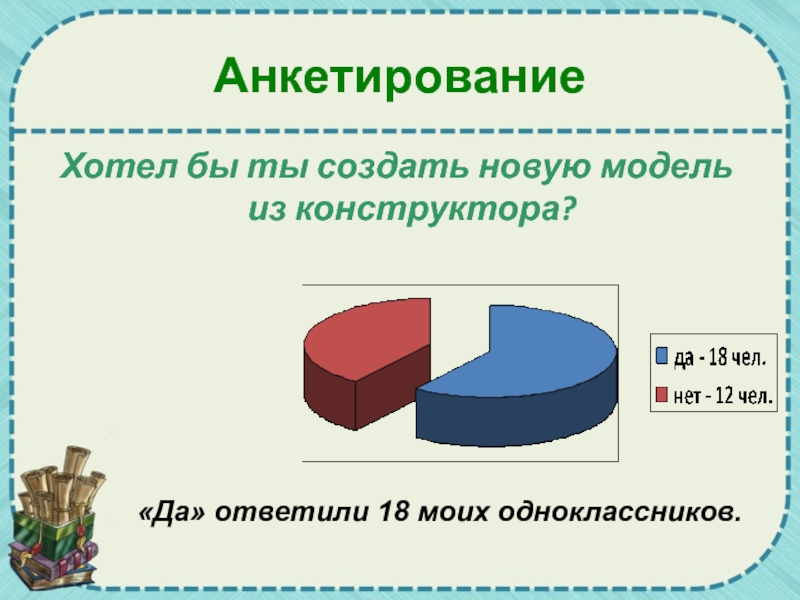 Анкетирование

Хотел бы ты создать новую модель из конструктора?

да - 18 чел.
нет - 12 чел.

«Да» ответили 18 моих одноклассников.